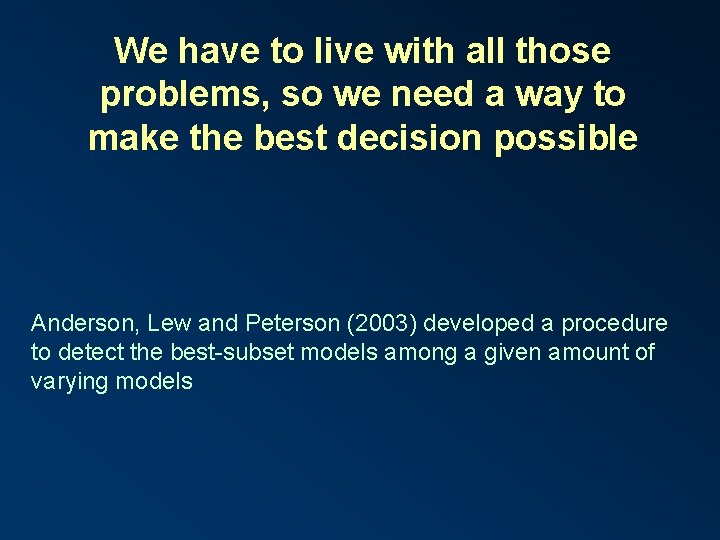 We have to live with all those problems, so we need a way to make the best decision possible

Anderson, Lew and Peterson (2003) developed a procedure to detect the best-subset models among a given amount of varying models